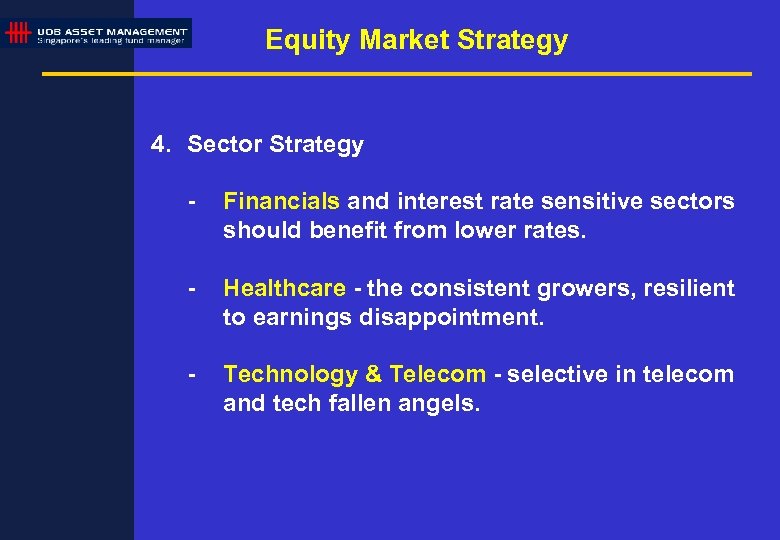 UOB ASSET MANAGEMENT
Singapore's leading fund manager

Equity Market Strategy

4. Sector Strategy

- Financials and interest rate sensitive sectors should benefit from lower rates.

- Healthcare - the consistent growers, resilient to earnings disappointment.

- Technology & Telecom - selective in telecom and tech fallen angels.